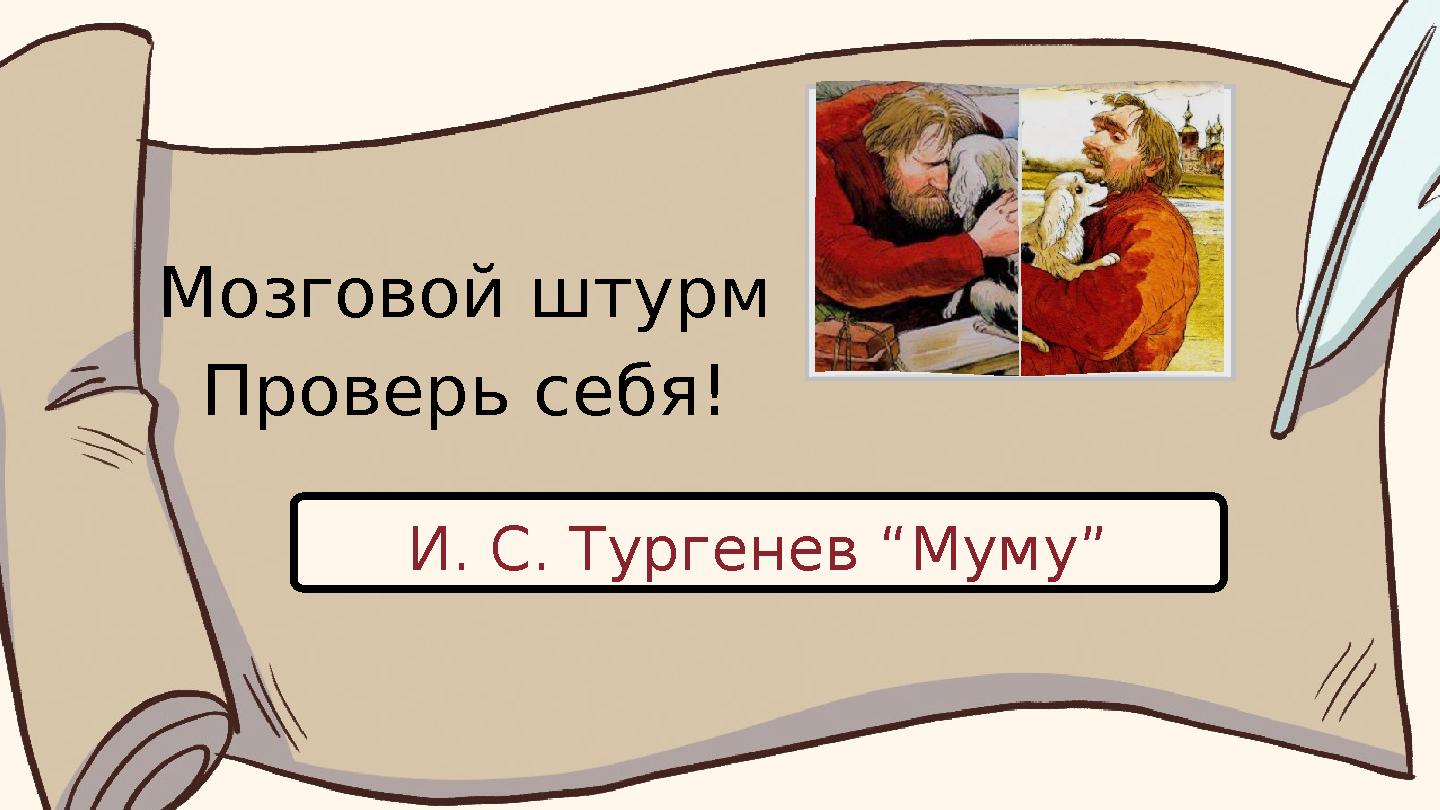 Мозговой штурм
Проверь себя!

И. С. Тургенев “Муму”